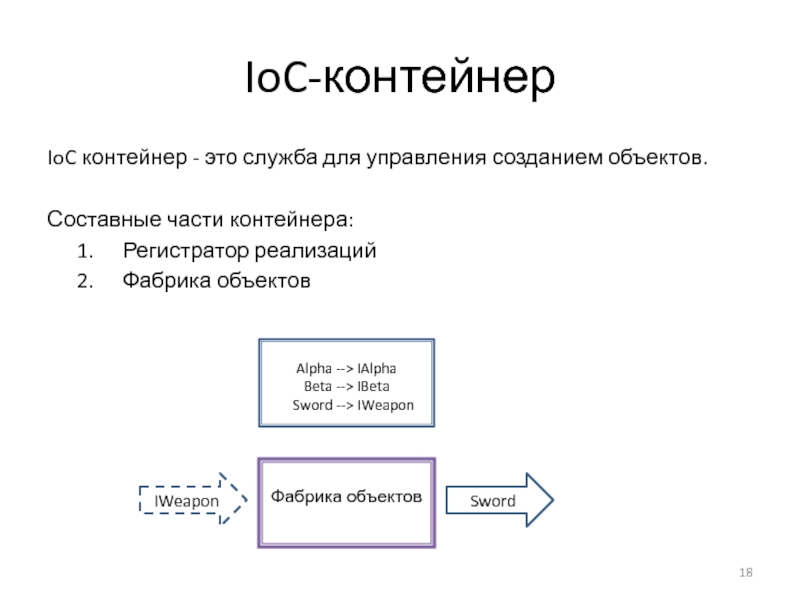 IoC-контейнер

IoC контейнер - это служба для управления созданием объектов.

Составные части контейнера:
1. Регистратор реализаций
2. Фабрика объектов

Alpha --> IAlpha
Beta --> IBeta
Sword --> IWeapon

IWeapon

Фабрика объектов

Sword

18